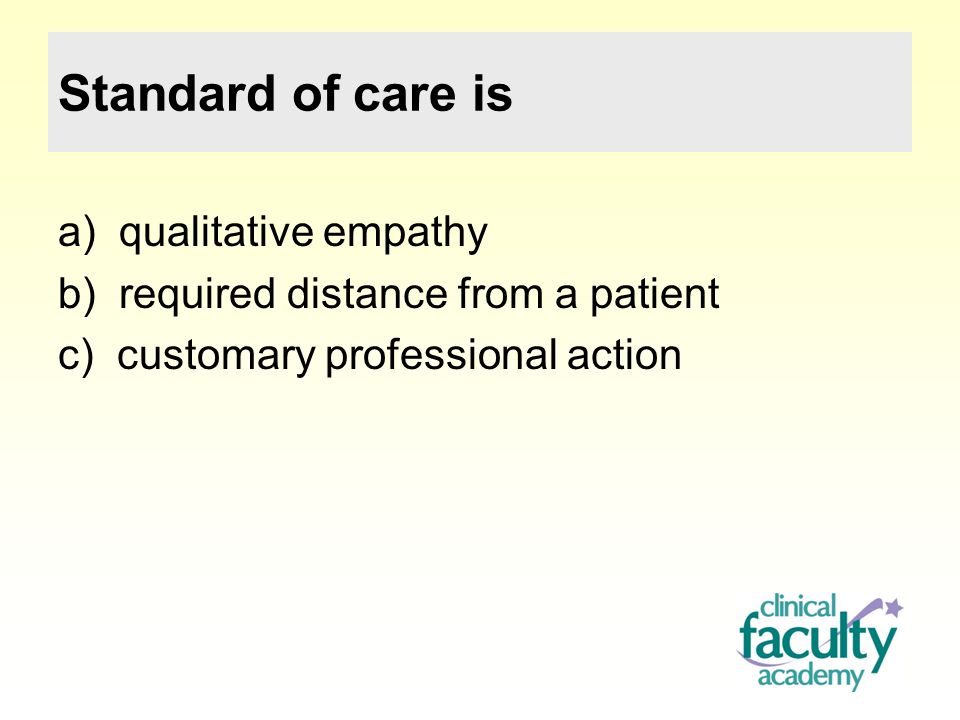 Standard of care is

a) qualitative empathy
b) required distance from a patient
c) customary professional action

clinical
faculty
academy